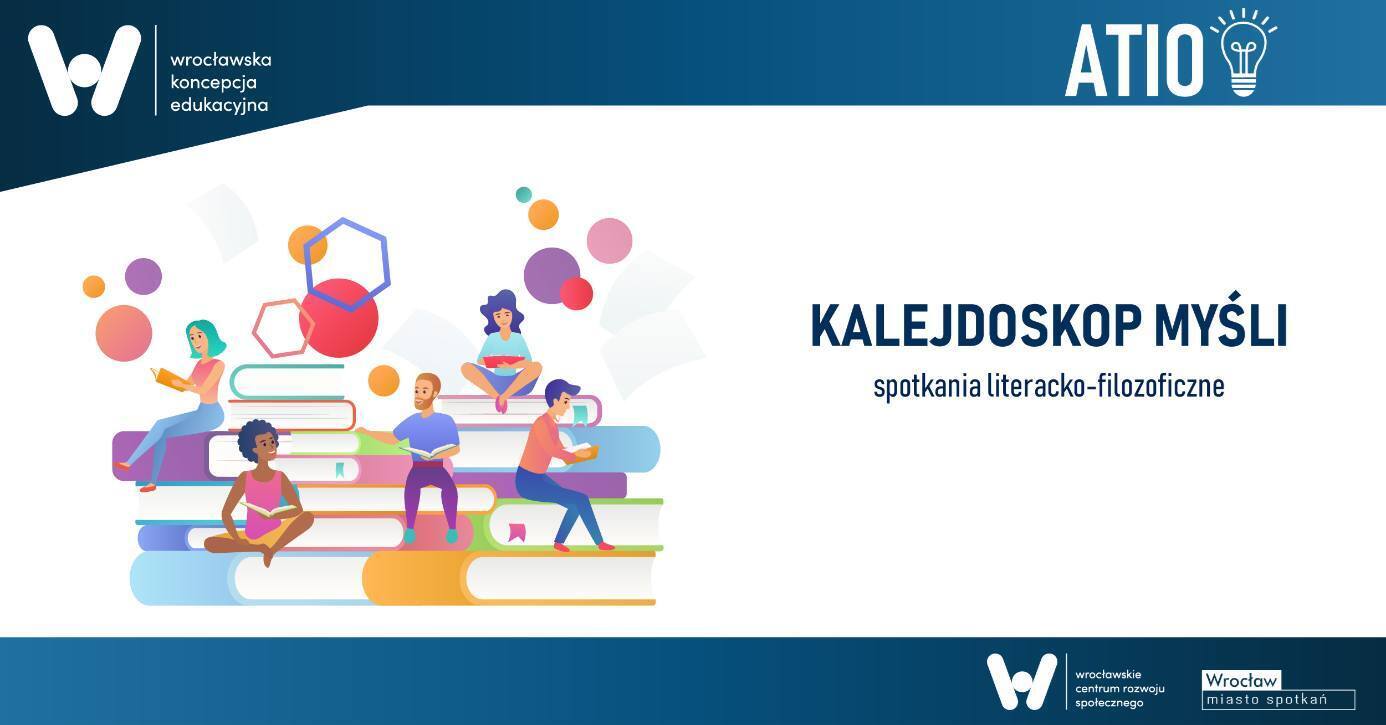 wrocławska koncepcja edukacyjna

ATIO

KALEJDOSKOP MYŚLI

spotkania literacko-filozoficzne

wrocławskie centrum rozwoju społecznego

Wrocław miasto spotkań